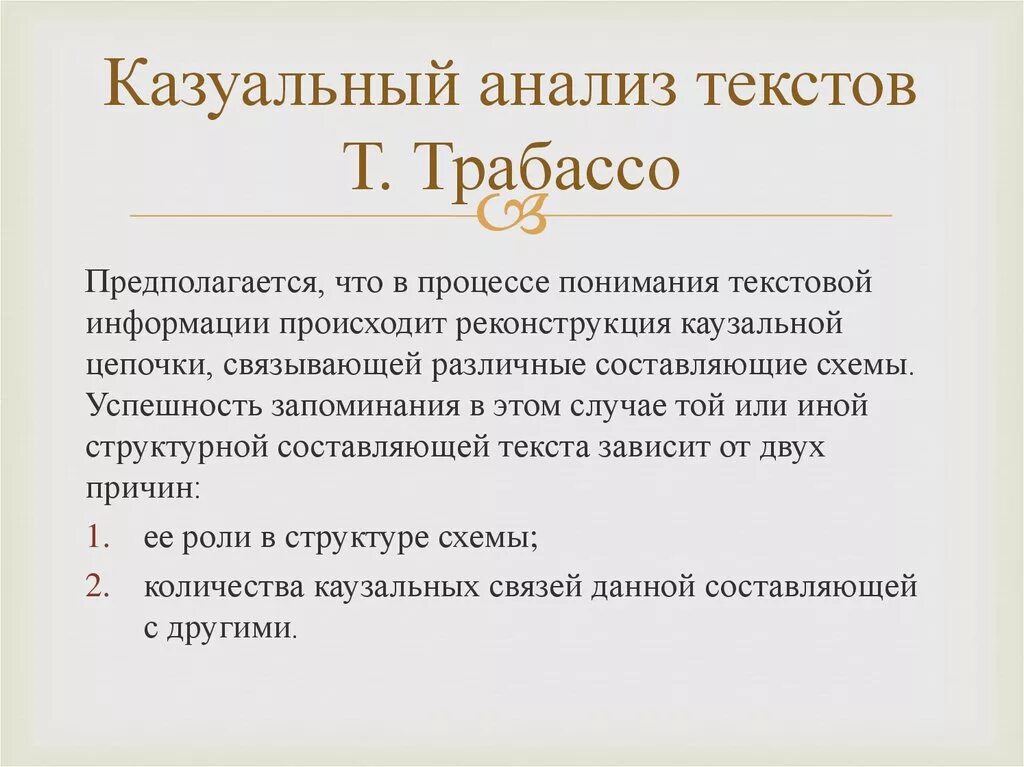 Казуальный анализ текстов Т. Трабассо

Предполагается, что в процессе понимания текстовой информации происходит реконструкция каузальной цепочки, связывающей различные составляющие схемы. Успешность запоминания в этом случае той или иной структурной составляющей текста зависит от двух причин:

1. ее роли в структуре схемы;
2. количества каузальных связей данной составляющей с другими.